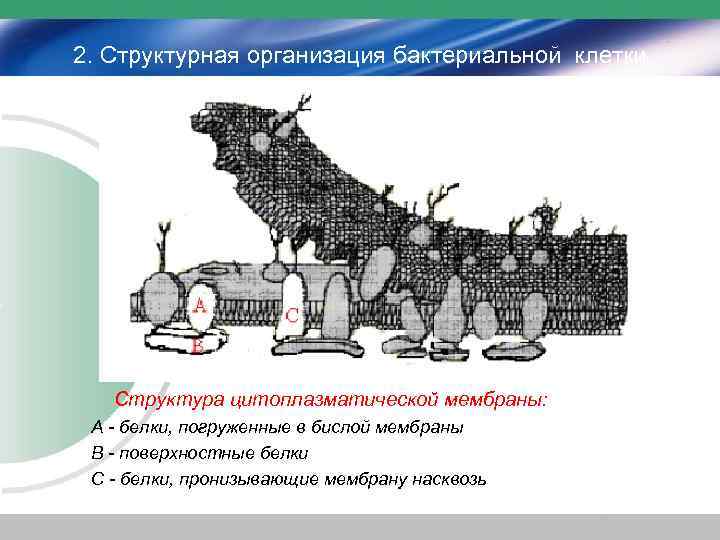 2. Структурная организация бактериальной клетки

A

B

C

Структура цитоплазматической мембраны:

А - белки, погруженные в бислой мембраны

В - поверхностные белки

С - белки, пронизывающие мембрану насквозь